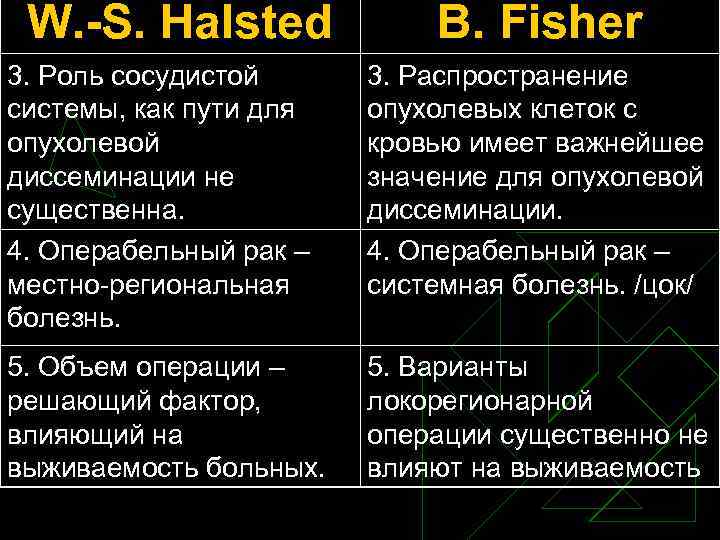 | W.-S. Halsted | B. Fisher |
|---|---|
| 3. Роль сосудистой системы, как пути для опухолевой диссеминации не существенна. | 3. Распространение опухолевых клеток с кровью имеет важнейшее значение для опухолевой диссеминации. |
| 4. Операбельный рак – местно-региональная болезнь. | 4. Операбельный рак – системная болезнь. /цок/ |
| 5. Объем операции – решающий фактор, влияющий на выживаемость больных. | 5. Варианты локорегионарной операции существенно не влияют на выживаемость |